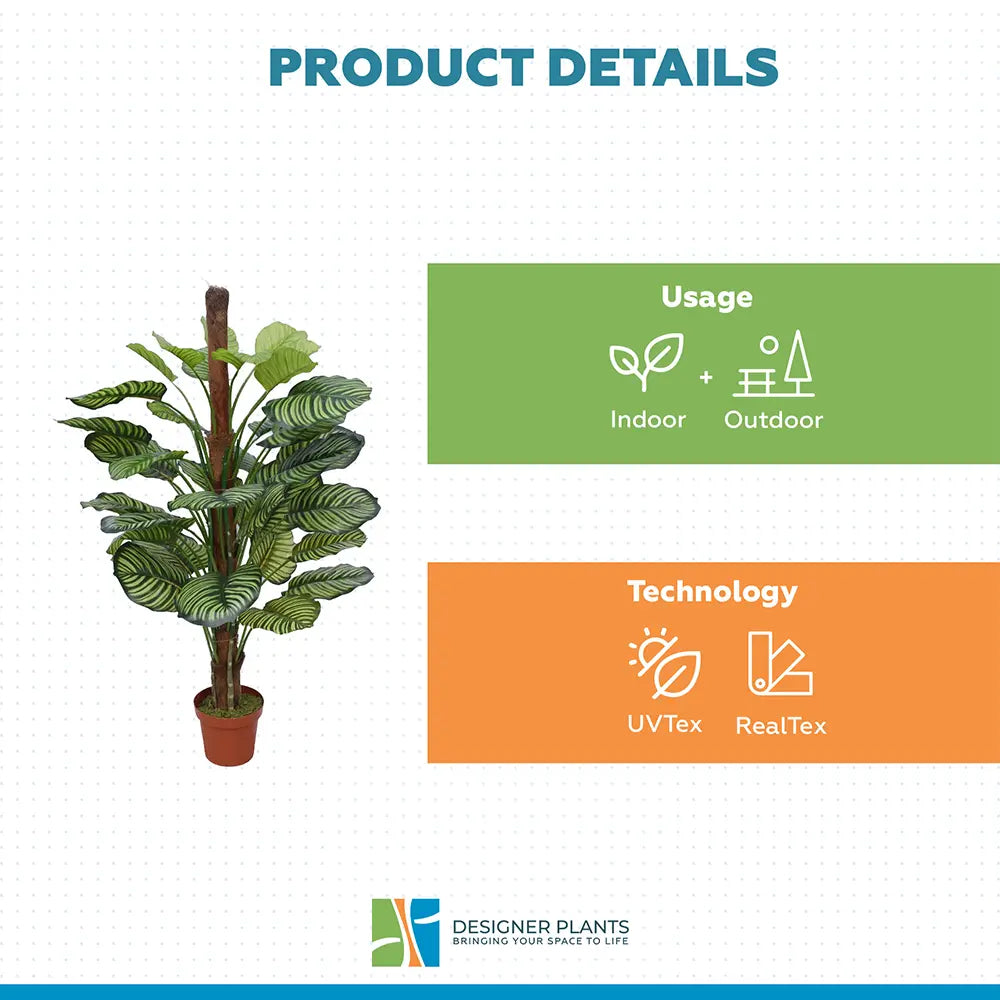 PRODUCT DETAILS

Usage

Indoor + Outdoor

Technology

UVTex RealTex

DESIGNER PLANTS
BRINGING YOUR SPACE TO LIFE